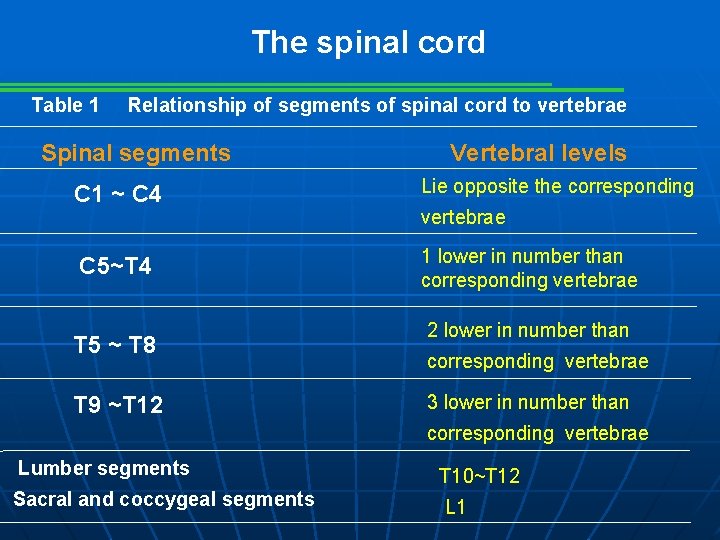 The spinal cord

Table 1 Relationship of segments of spinal cord to vertebrae

| Spinal segments | Vertebral levels |
|---|---|
| C1 ~ C4 | Lie opposite the corresponding vertebrae |
| C5~T4 | 1 lower in number than corresponding vertebrae |
| T5 ~ T8 | 2 lower in number than corresponding vertebrae |
| T9 ~T12 | 3 lower in number than corresponding vertebrae |
| Lumber segments | T10~T12 |
| Sacral and coccygeal segments | L1 |